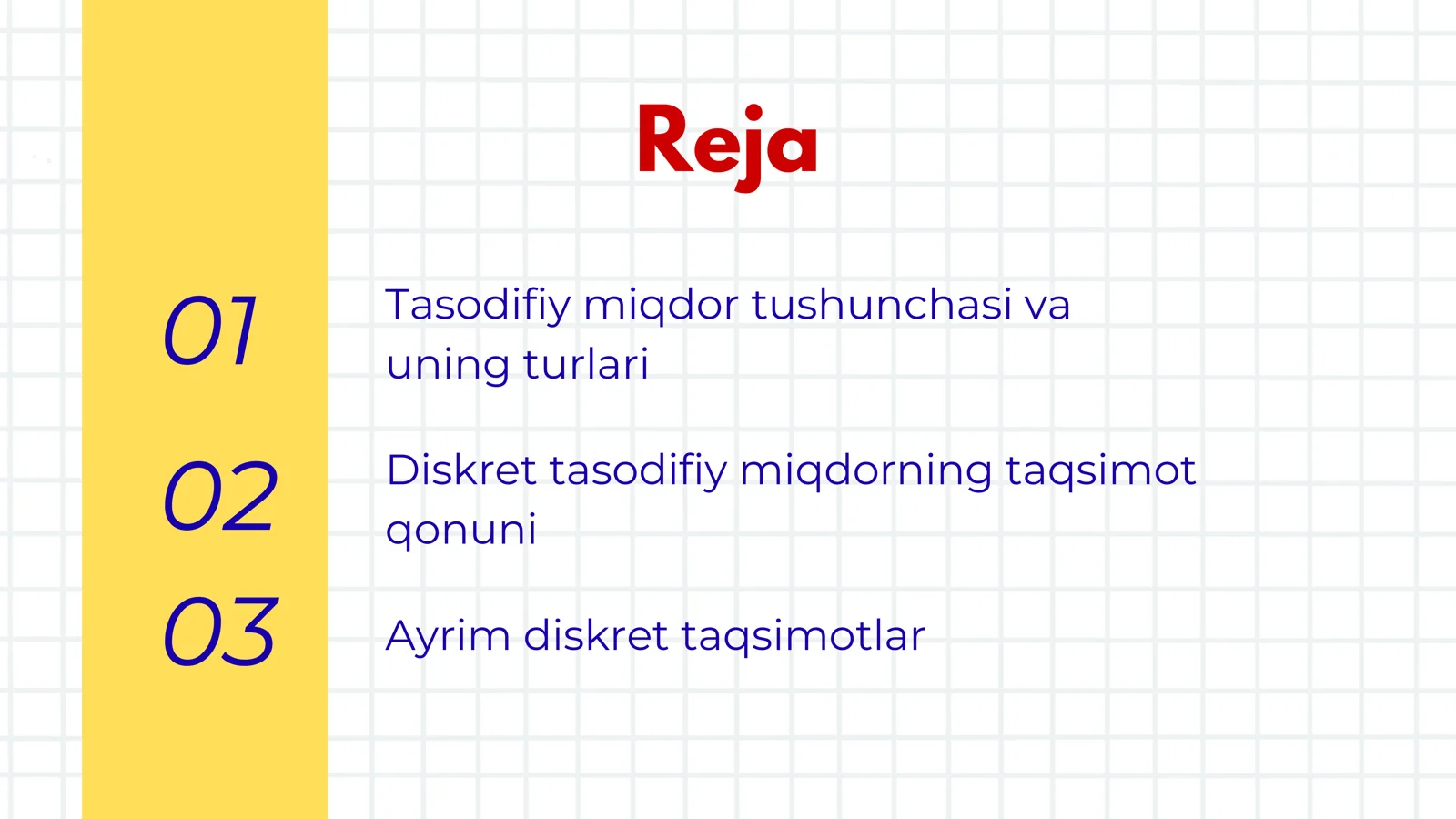 Reja

01
Tasodifiy miqdor tushunchasi va uning turlari

02
Diskret tasodifiy miqdorning taqsimot qonuni

03
Ayrim diskret taqsimotlar